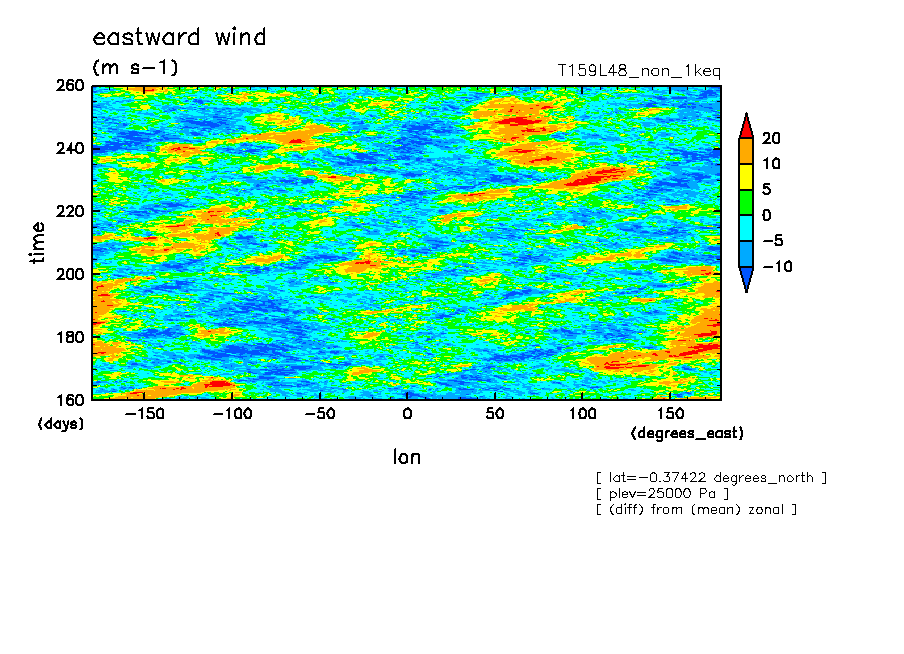 eastward wind

(m s-1)

T159L48_non_1keq

260

240

220

200

180

160

time

(days)

−150 −100 −50 0 50 100 150

(degrees_east)

lon

20

10

5

0

−5

−10

[ lat=−0.37422 degrees_north ]
[ plev=25000 Pa ]
[ (diff) from (mean) zonal ]